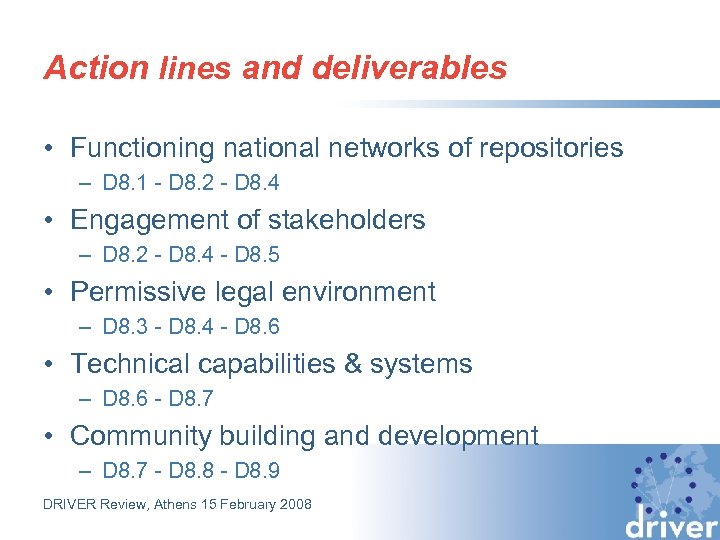 Action lines and deliverables

• Functioning national networks of repositories
– D8.1 - D8.2 - D8.4

• Engagement of stakeholders
– D8.2 - D8.4 - D8.5

• Permissive legal environment
– D8.3 - D8.4 - D8.6

• Technical capabilities & systems
– D8.6 - D8.7

• Community building and development
– D8.7 - D8.8 - D8.9

DRIVER Review, Athens 15 February 2008

driver